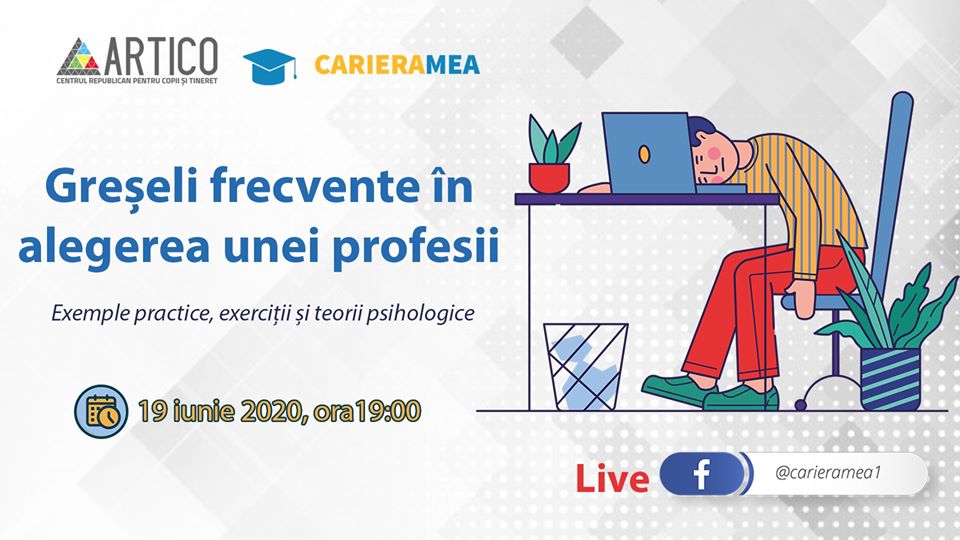 ARTICO
CENTRUL REPUBLICAN PENTRU COPII ȘI TINERET

CARIERAMEA

Greșeli frecvente în alegerea unei profesii

Exemple practice, exerciții și teorii psihologice

19 iunie 2020, ora19:00

Live f @carieramea1